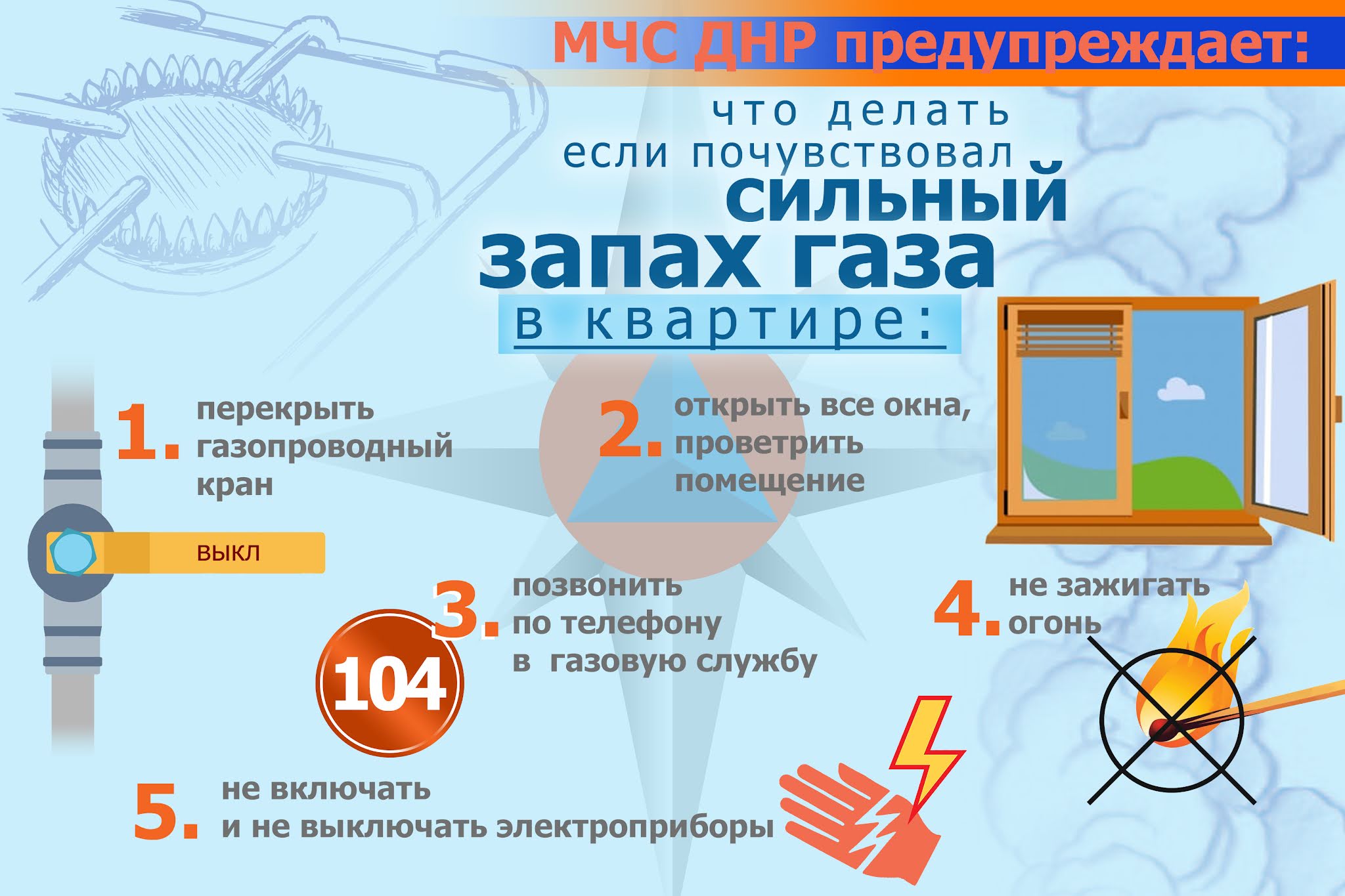 МЧС ДНР предупреждает:

что делать
если почувствовал
сильный
запах газа
в квартире:

1. перекрыть газопроводный кран

выкл

2. открыть все окна, проветрить помещение

3. позвонить по телефону в газовую службу

104

4. не зажигать огонь

5. не включать и не выключать электроприборы